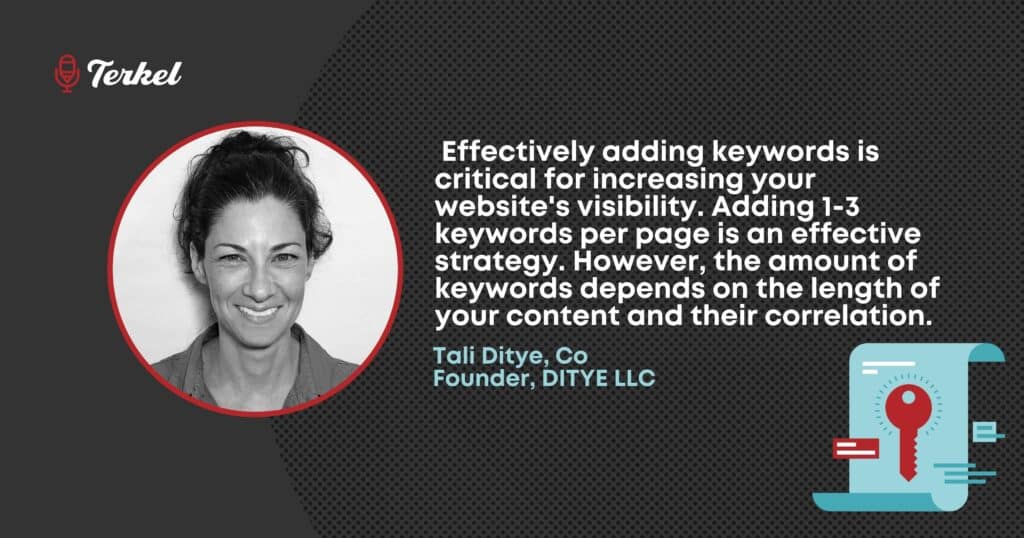 Terkel

Effectively adding keywords is critical for increasing your website's visibility. Adding 1-3 keywords per page is an effective strategy. However, the amount of keywords depends on the length of your content and their correlation.

Tali Ditye, Co Founder, DITYE LLC